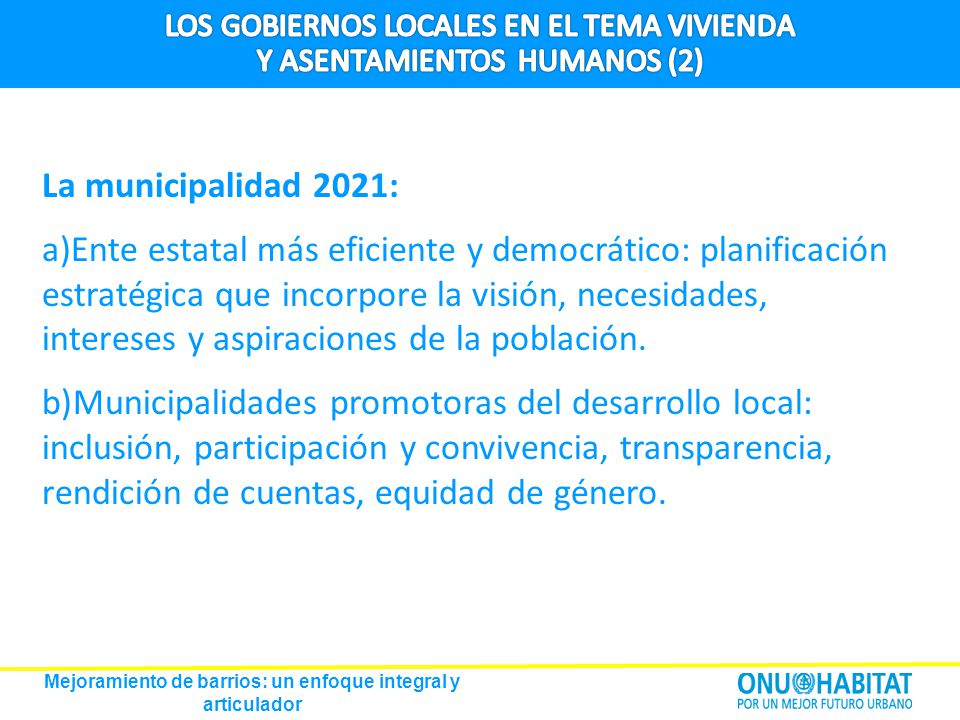 LOS GOBIERNOS LOCALES EN EL TEMA VIVIENDA Y ASENTAMIENTOS HUMANOS (2)

La municipalidad 2021:

a)Ente estatal más eficiente y democrático: planificación estratégica que incorpore la visión, necesidades, intereses y aspiraciones de la población.

b)Municipalidades promotoras del desarrollo local: inclusión, participación y convivencia, transparencia, rendición de cuentas, equidad de género.

Mejoramiento de barrios: un enfoque integral y articulador

ONU HABITAT
POR UN MEJOR FUTURO URBANO